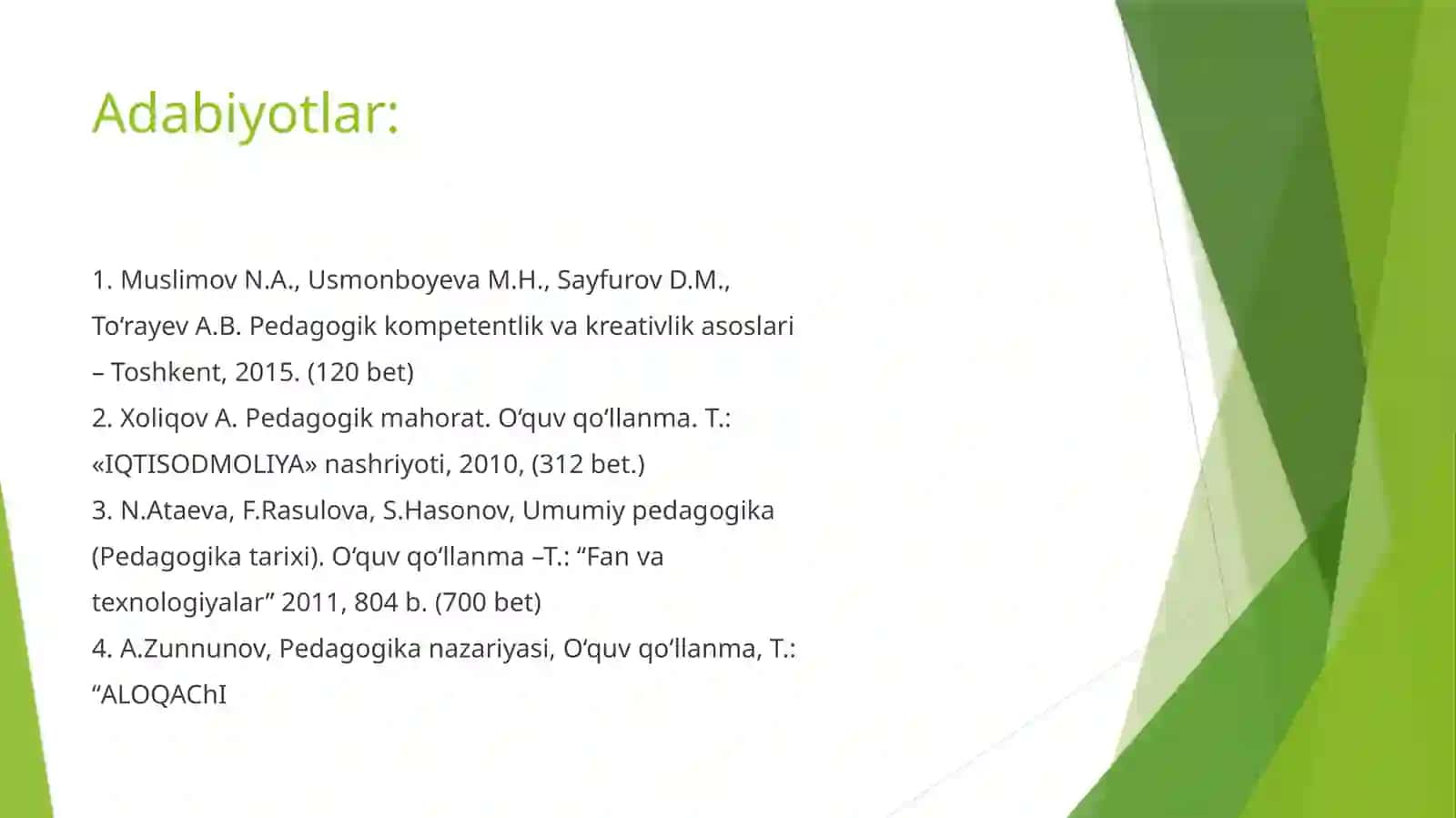 Adabiyotlar:

1. Muslimov N.A., Usmonboyeva M.H., Sayfurov D.M., To‘rayev A.B. Pedagogik kompetentlik va kreativlik asoslari – Toshkent, 2015. (120 bet)
2. Xoliqov A. Pedagogik mahorat. O‘quv qo‘llanma. T.: «IQTISODMOLIYA» nashriyoti, 2010, (312 bet.)
3. N.Ataeva, F.Rasulova, S.Hasonov, Umumiy pedagogika (Pedagogika tarixi). O‘quv qo‘llanma –T.: “Fan va texnologiyalar” 2011, 804 b. (700 bet)
4. A.Zunnunov, Pedagogika nazariyasi, O‘quv qo‘llanma, T.: “ALOQAChI